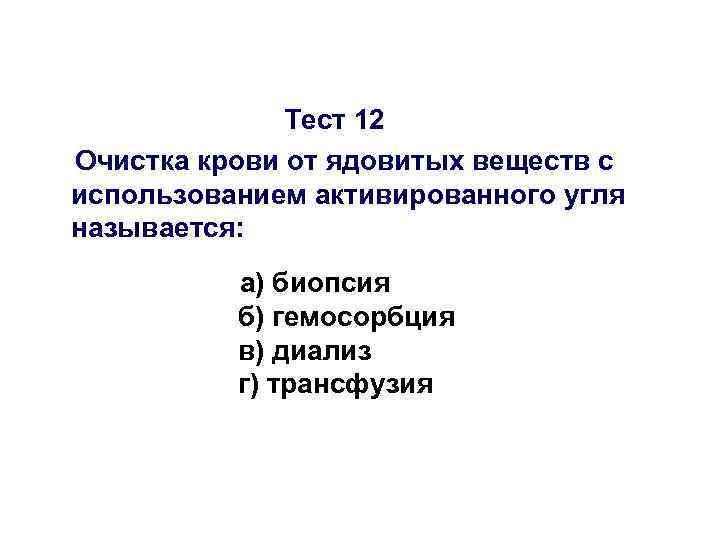 Тест 12

Очистка крови от ядовитых веществ с использованием активированного угля называется:

а) биопсия
б) гемосорбция
в) диализ
г) трансфузия